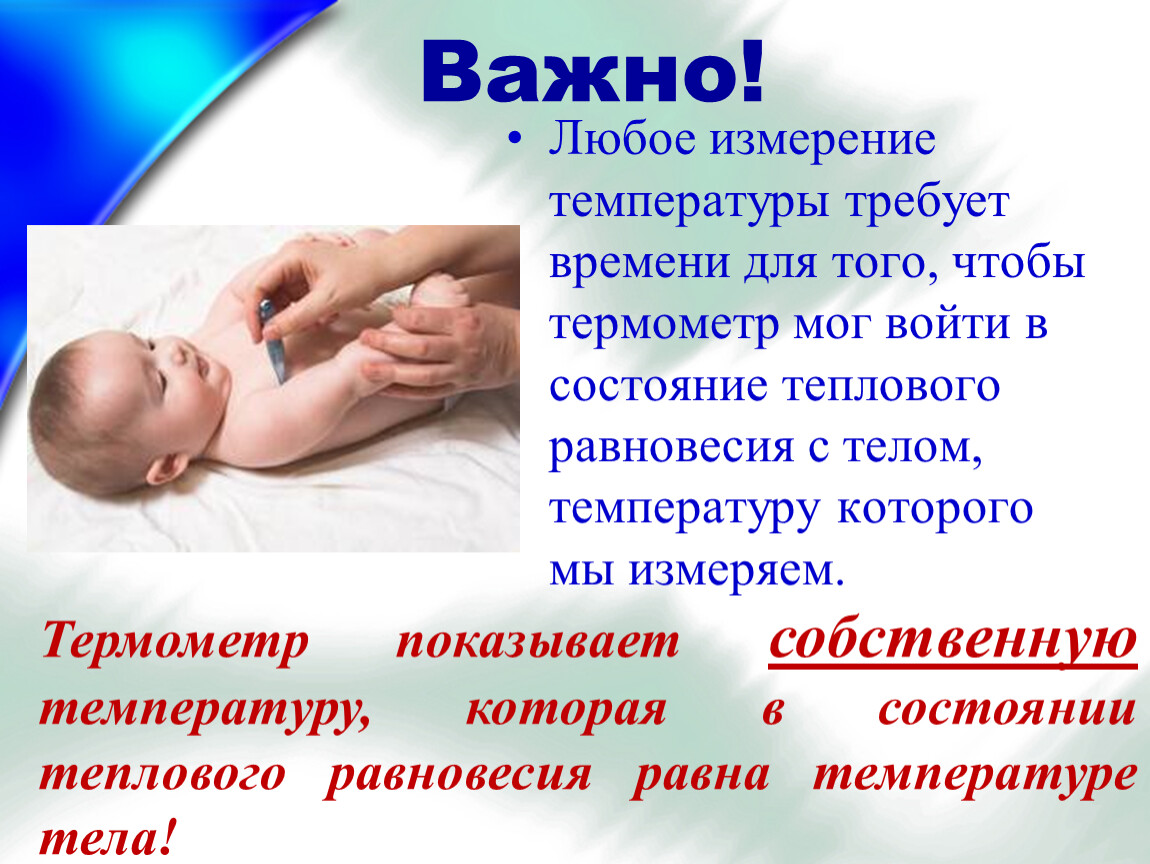 Важно!

• Любое измерение температуры требует времени для того, чтобы термометр мог войти в состояние теплового равновесия с телом, температуру которого мы измеряем.

Термометр показывает собственную температуру, которая в состоянии теплового равновесия равна температуре тела!